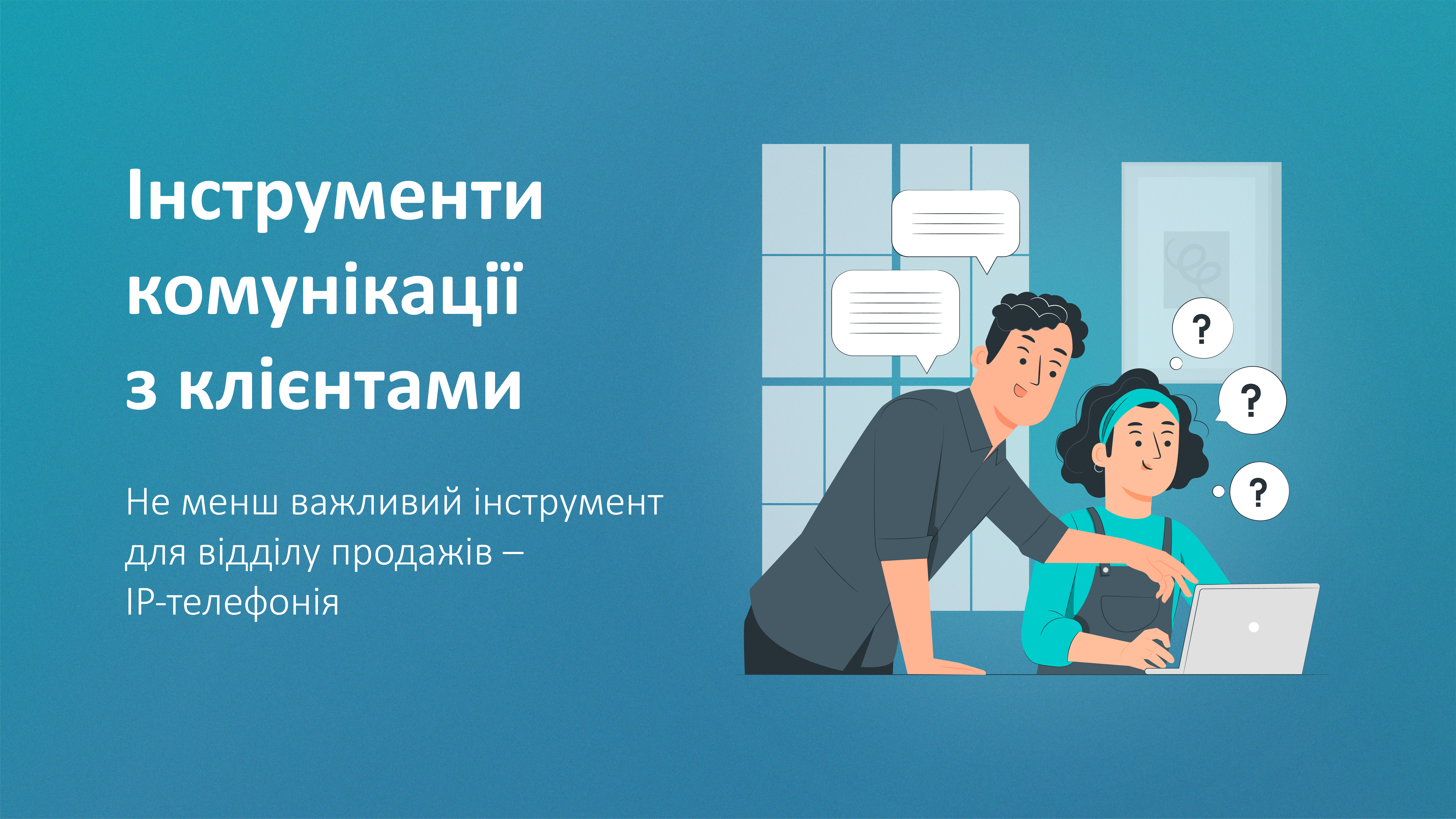 Інструменти комунікації з клієнтами

Не менш важливий інструмент для відділу продажів – IP-телефонія

?

?

?